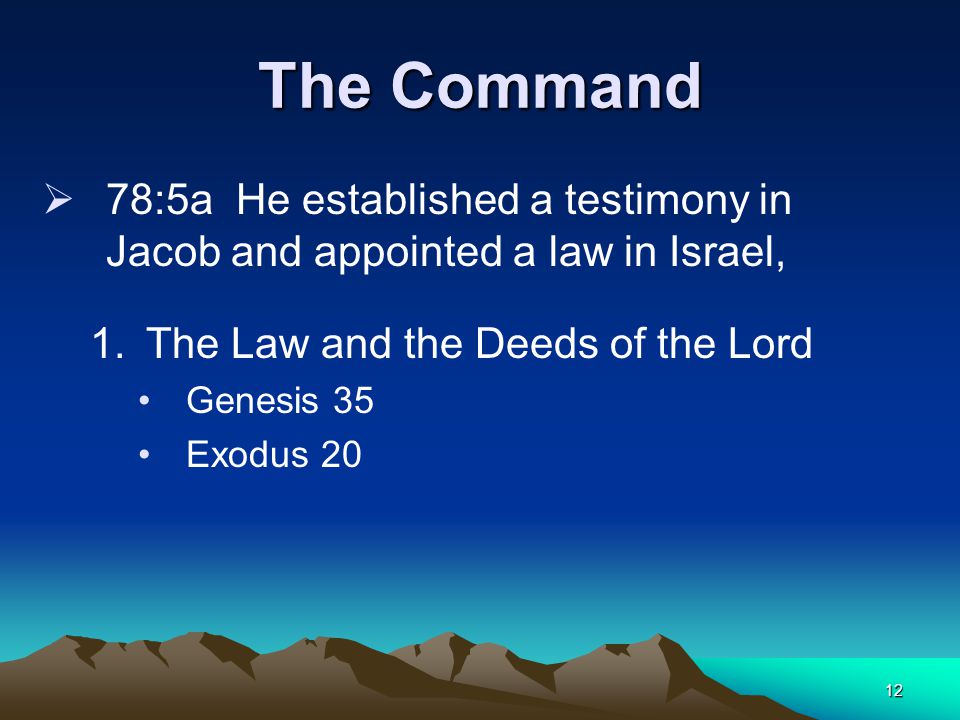 The Command

➢ 78:5a He established a testimony in Jacob and appointed a law in Israel,

1. The Law and the Deeds of the Lord

• Genesis 35

• Exodus 20

12